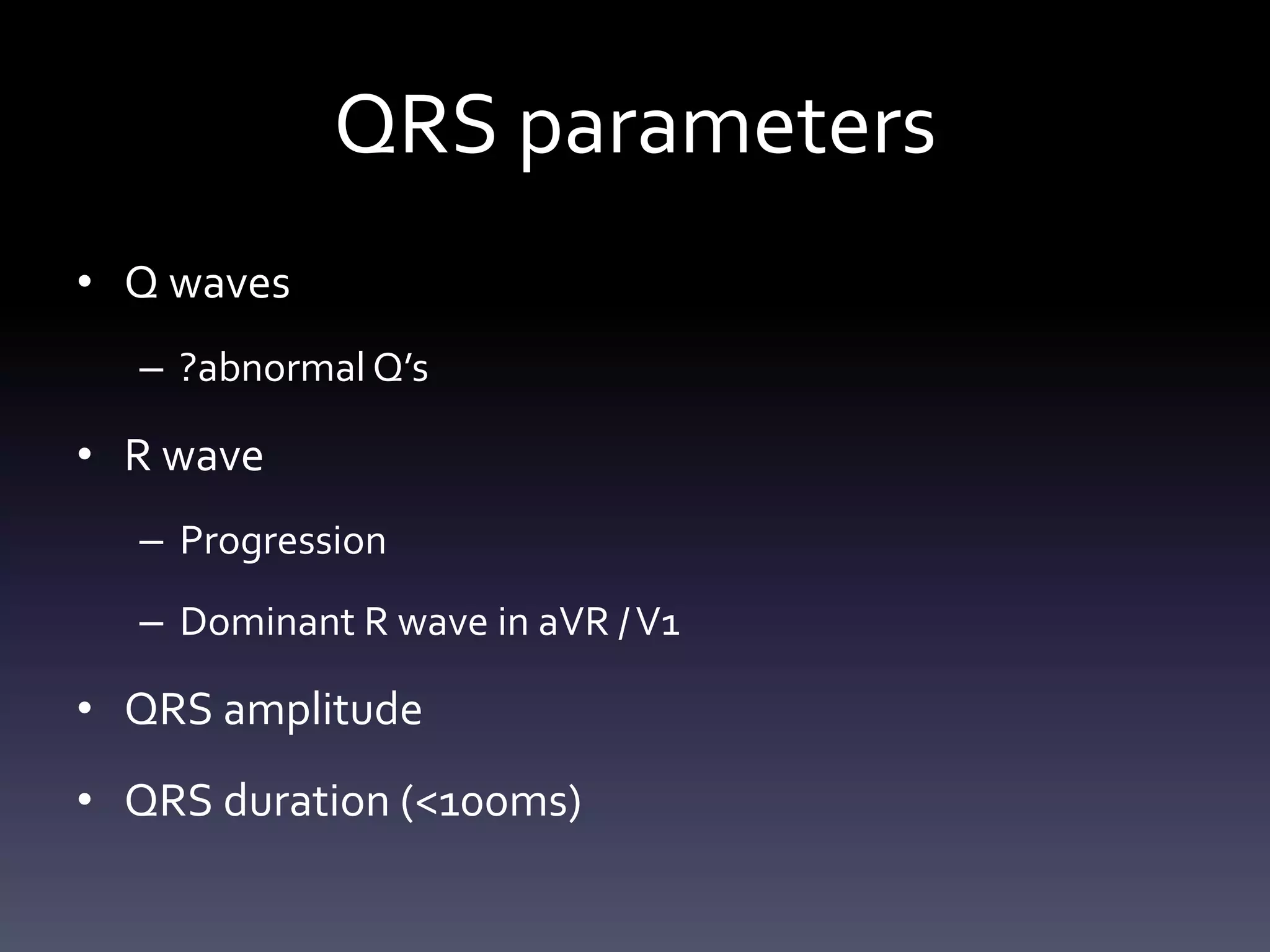 QRS parameters

• Q waves
– ?abnormal Q's
• R wave
– Progression
– Dominant R wave in aVR / V1
• QRS amplitude
• QRS duration (<100ms)